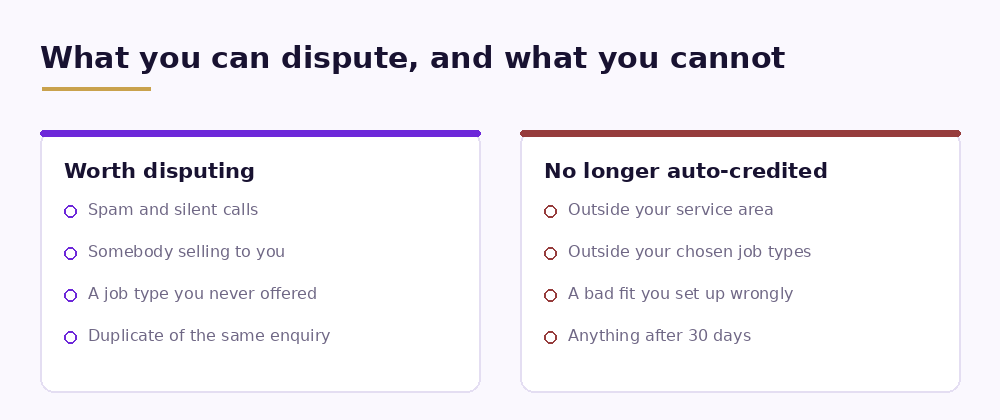 What you can dispute, and what you cannot

Worth disputing

Spam and silent calls

Somebody selling to you

A job type you never offered

Duplicate of the same enquiry

No longer auto-credited

Outside your service area

Outside your chosen job types

A bad fit you set up wrongly

Anything after 30 days